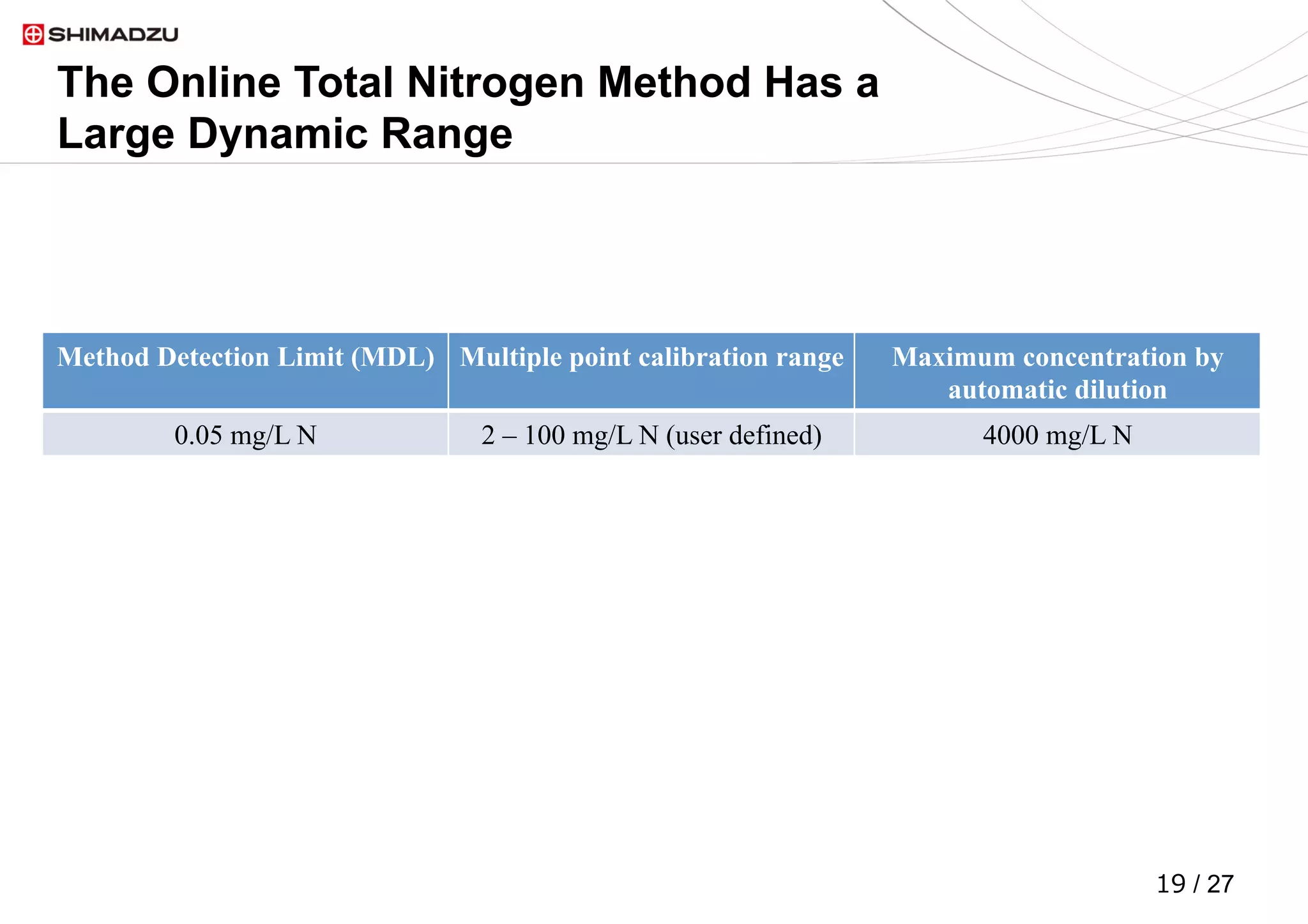 SHIMADZU

The Online Total Nitrogen Method Has a Large Dynamic Range

| Method Detection Limit (MDL) | Multiple point calibration range | Maximum concentration by automatic dilution |
|---|---|---|
| 0.05 mg/L N | 2 – 100 mg/L N (user defined) | 4000 mg/L N |

19 / 27